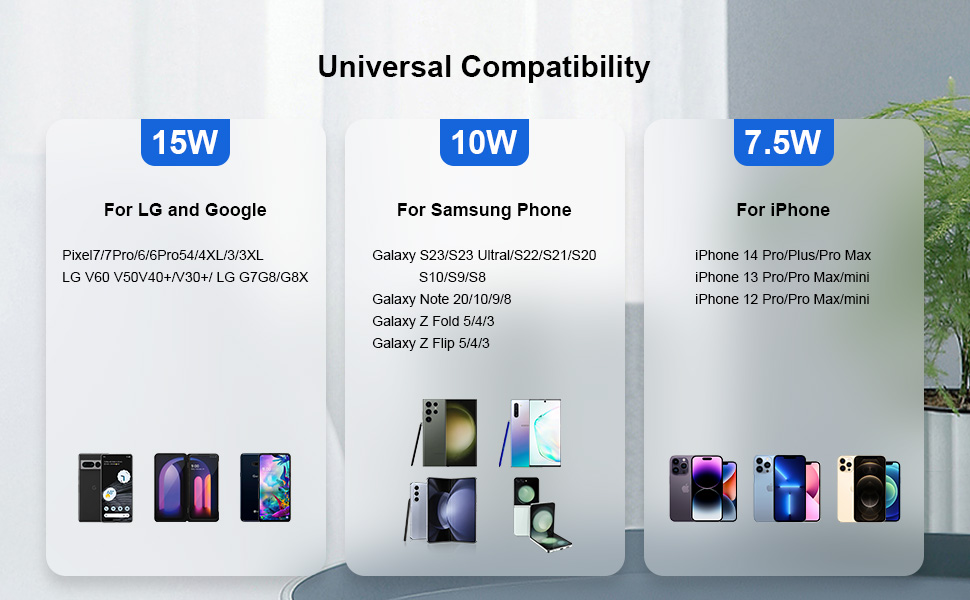 Universal Compatibility

15W

For LG and Google

Pixel7/7Pro/6/6Pro54/4XL/3/3XL
LG V60 V50V40+/V30+/ LG G7G8/G8X

10W

For Samsung Phone

Galaxy S23/S23 Ultral/S22/S21/S20
S10/S9/S8
Galaxy Note 20/10/9/8
Galaxy Z Fold 5/4/3
Galaxy Z Flip 5/4/3

7.5W

For iPhone

iPhone 14 Pro/Plus/Pro Max
iPhone 13 Pro/Pro Max/mini
iPhone 12 Pro/Pro Max/mini